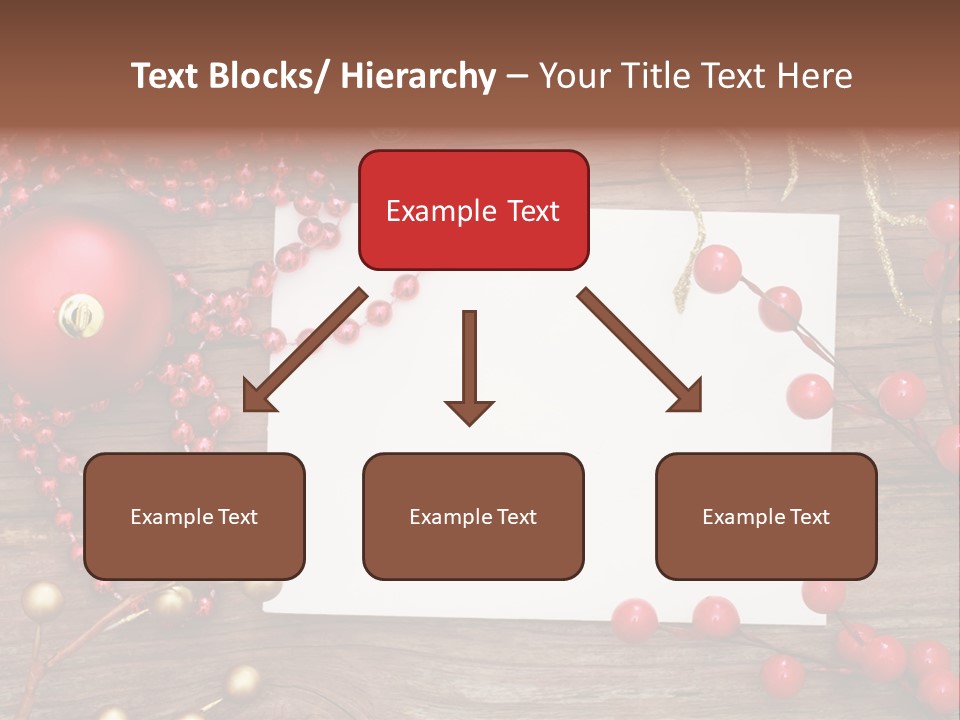 Text Blocks/ Hierarchy – Your Title Text Here

Example Text

Example Text

Example Text

Example Text